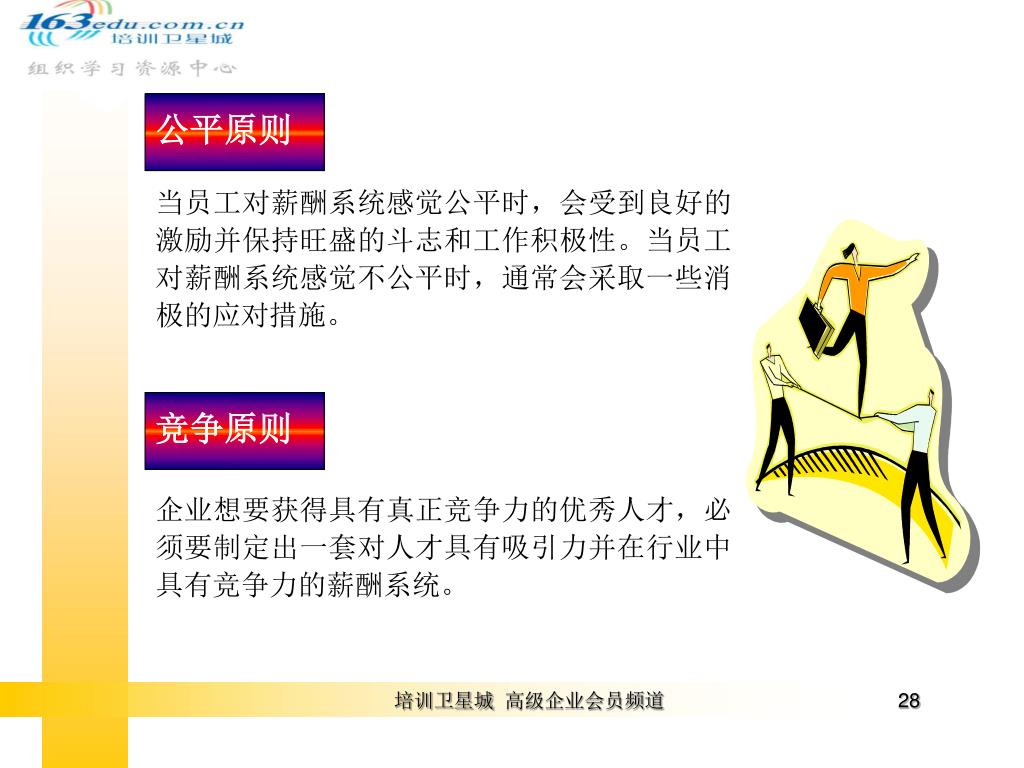 163edu.com.cn
培训卫星城
组织学习资源中心

公平原则

当员工对薪酬系统感觉公平时，会受到良好的激励并保持旺盛的斗志和工作积极性。当员工对薪酬系统感觉不公平时，通常会采取一些消极的应对措施。

竞争原则

企业想要获得具有真正竞争力的优秀人才，必须要制定出一套对人才具有吸引力并在行业中具有竞争力的薪酬系统。

培训卫星城 高级企业会员频道

28